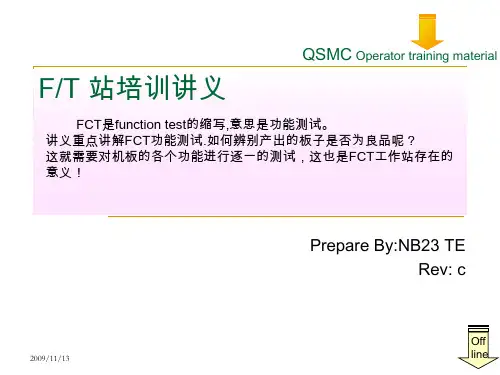 QSMC Operator training material

F/T 站培训讲义

FCT是function test的缩写,意思是功能测试。
讲义重点讲解FCT功能测试.如何辨别产出的板子是否为良品呢？
这就需要对机板的各个功能进行逐一的测试，这也是FCT工作站存在的意义！

Prepare By:NB23 TE
Rev: c

2009/11/13

Off line